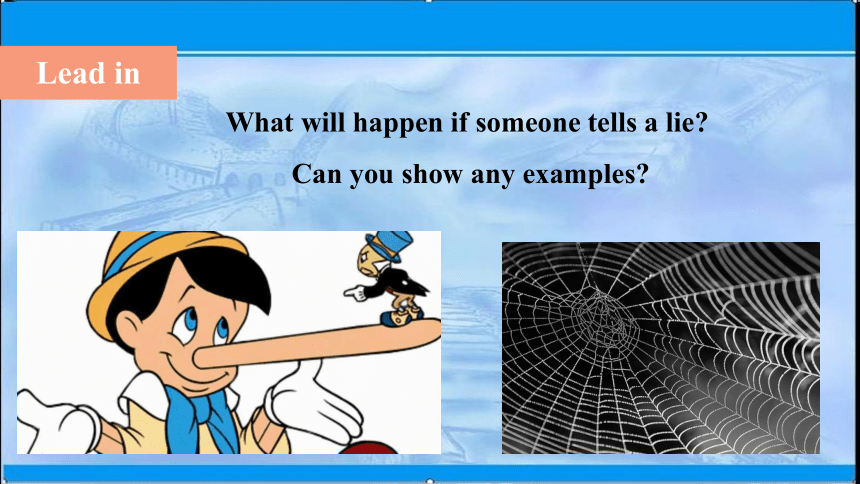 Lead in

What will happen if someone tells a lie?

Can you show any examples?